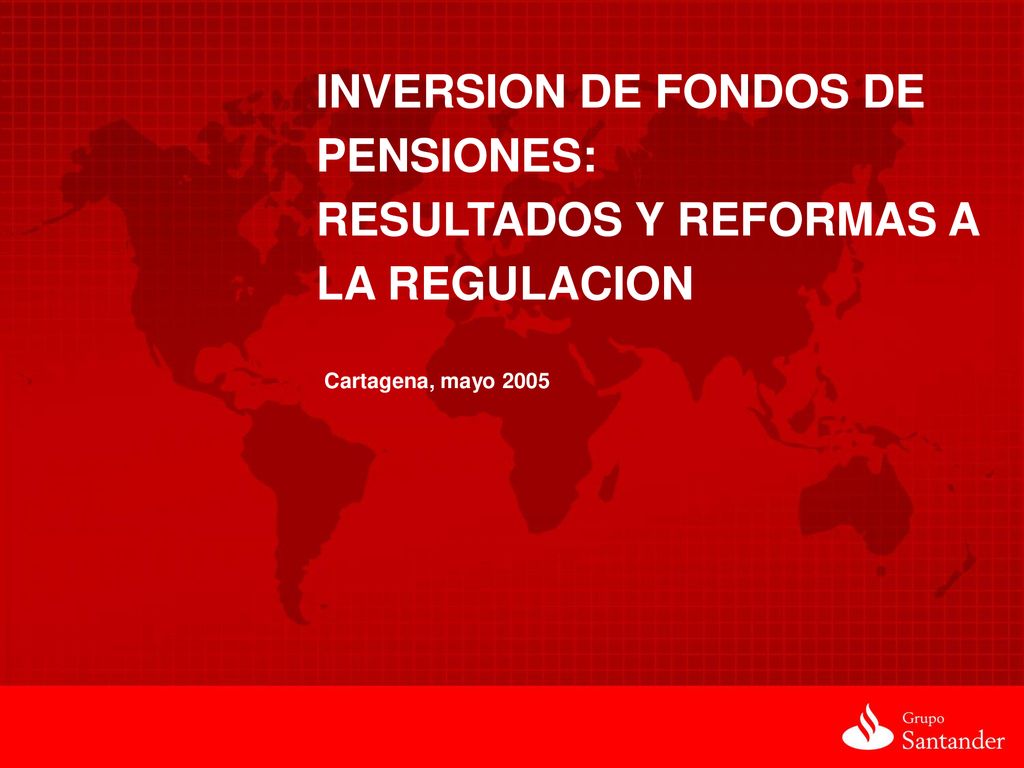 INVERSION DE FONDOS DE PENSIONES:
RESULTADOS Y REFORMAS A LA REGULACION

Cartagena, mayo 2005

Grupo
Santander